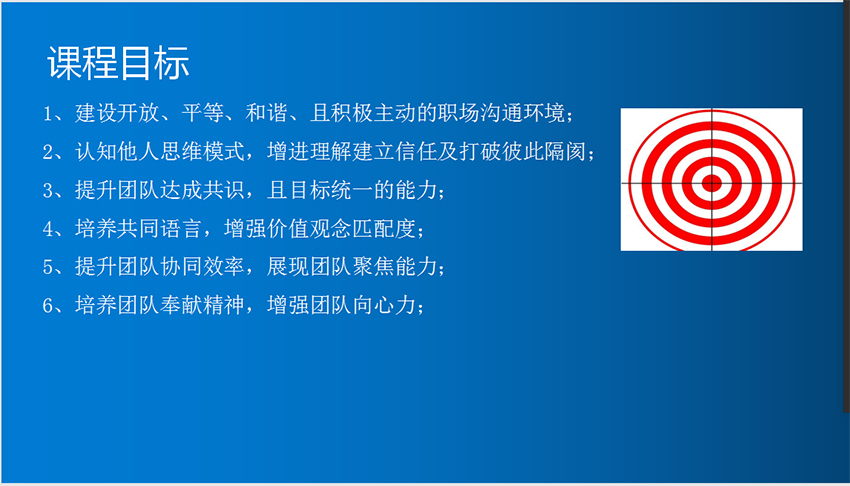 课程目标

1、建设开放、平等、和谐、且积极主动的职场沟通环境；

2、认知他人思维模式，增进理解建立信任及打破彼此隔阂；

3、提升团队达成共识，且目标统一的能力；

4、培养共同语言，增强价值观念匹配度；

5、提升团队协同效率，展现团队聚焦能力；

6、培养团队奉献精神，增强团队向心力；